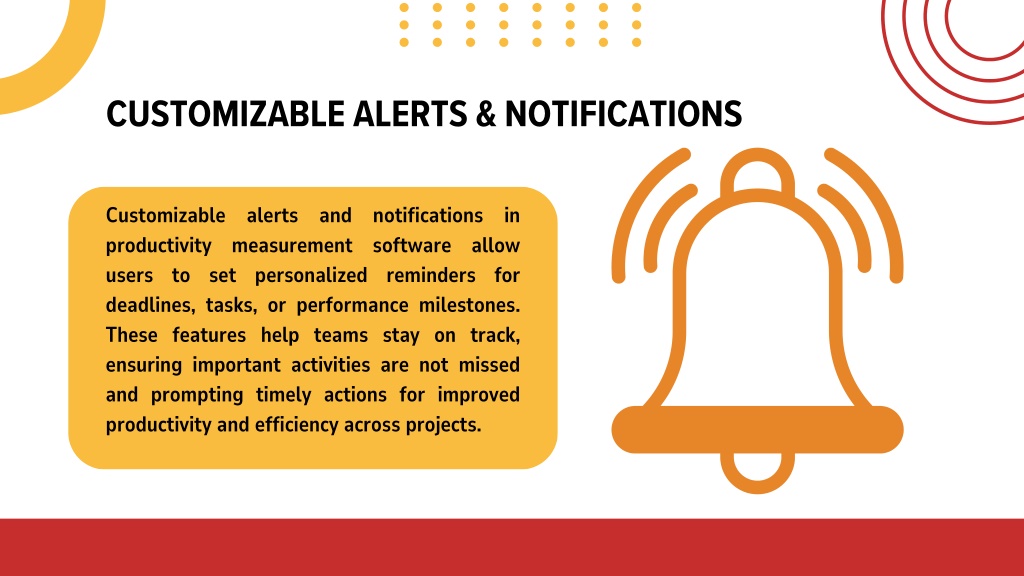 CUSTOMIZABLE ALERTS & NOTIFICATIONS

Customizable alerts and notifications in productivity measurement software allow users to set personalized reminders for deadlines, tasks, or performance milestones. These features help teams stay on track, ensuring important activities are not missed and prompting timely actions for improved productivity and efficiency across projects.